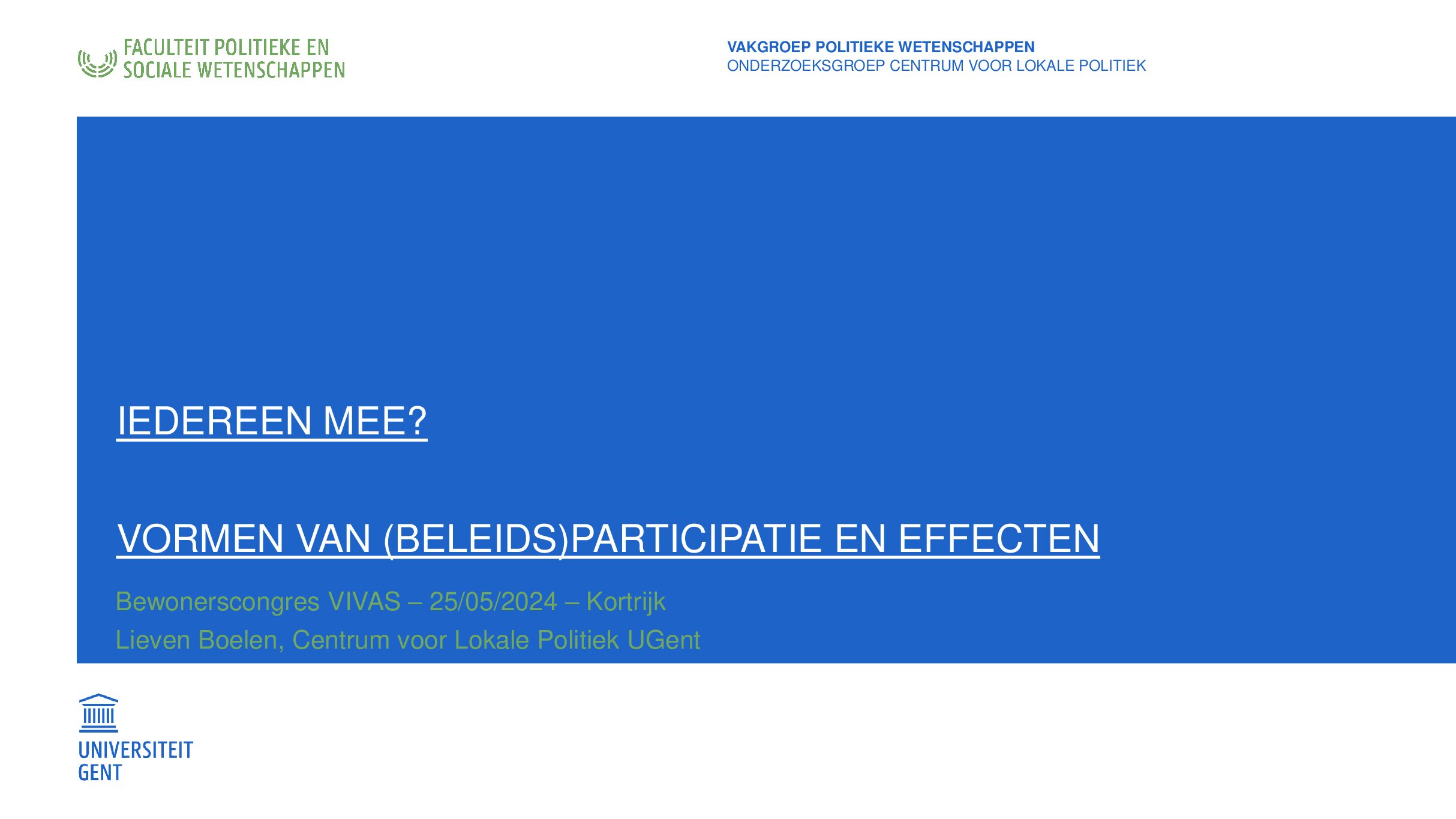 FACULTEIT POLITIEKE EN SOCIALE WETENSCHAPPEN

VAKGROEP POLITIEKE WETENSCHAPPEN
ONDERZOEKSGROEP CENTRUM VOOR LOKALE POLITIEK

IEDEREEN MEE?

VORMEN VAN (BELEIDS)PARTICIPATIE EN EFFECTEN

Bewonerscongres VIVAS – 25/05/2024 – Kortrijk
Lieven Boelen, Centrum voor Lokale Politiek UGent

UNIVERSITEIT GENT